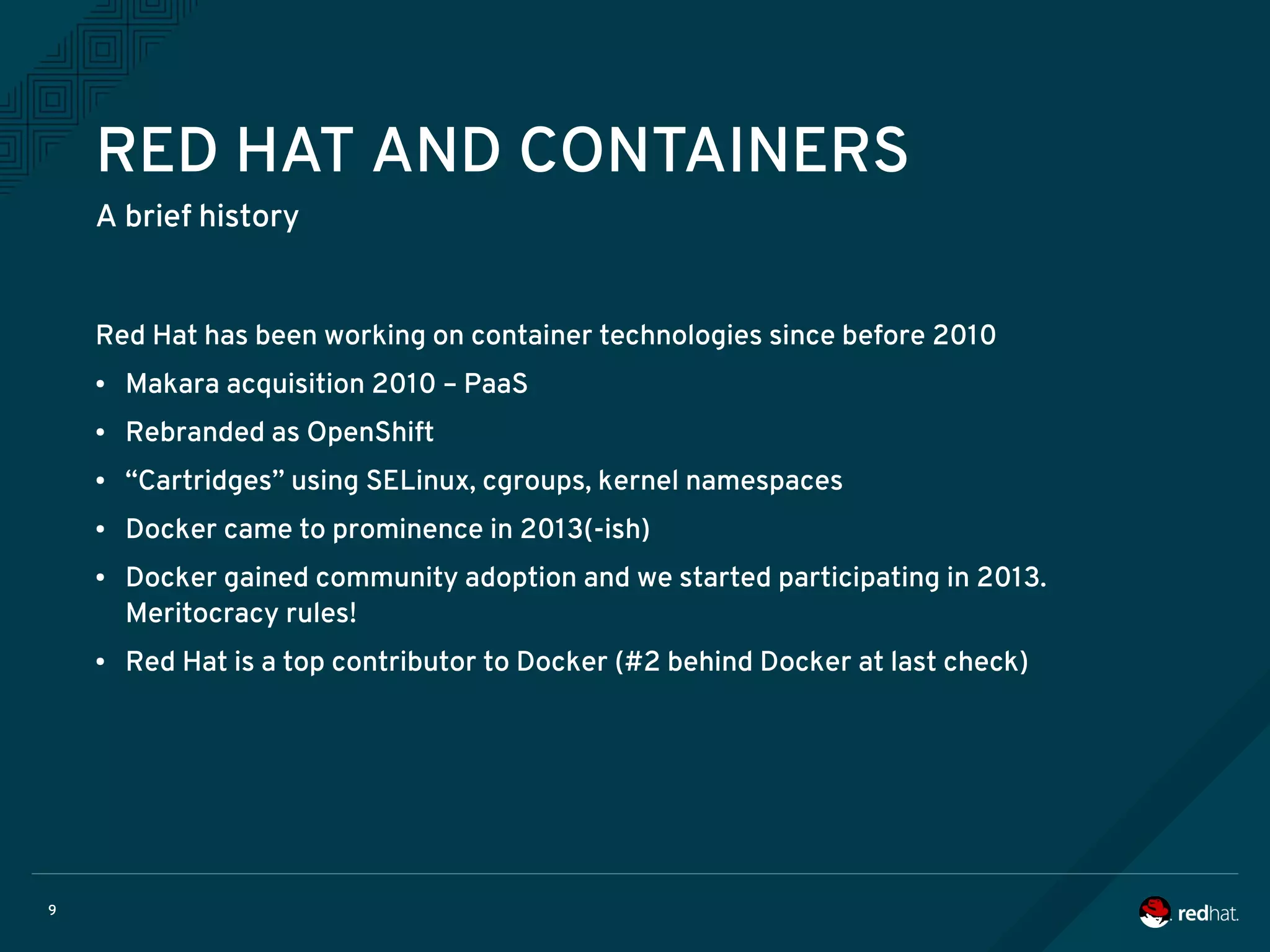 RED HAT AND CONTAINERS

A brief history

Red Hat has been working on container technologies since before 2010

• Makara acquisition 2010 – PaaS
• Rebranded as OpenShift
• “Cartridges” using SELinux, cgroups, kernel namespaces
• Docker came to prominence in 2013(-ish)
• Docker gained community adoption and we started participating in 2013. Meritocracy rules!
• Red Hat is a top contributor to Docker (#2 behind Docker at last check)

9

redhat.